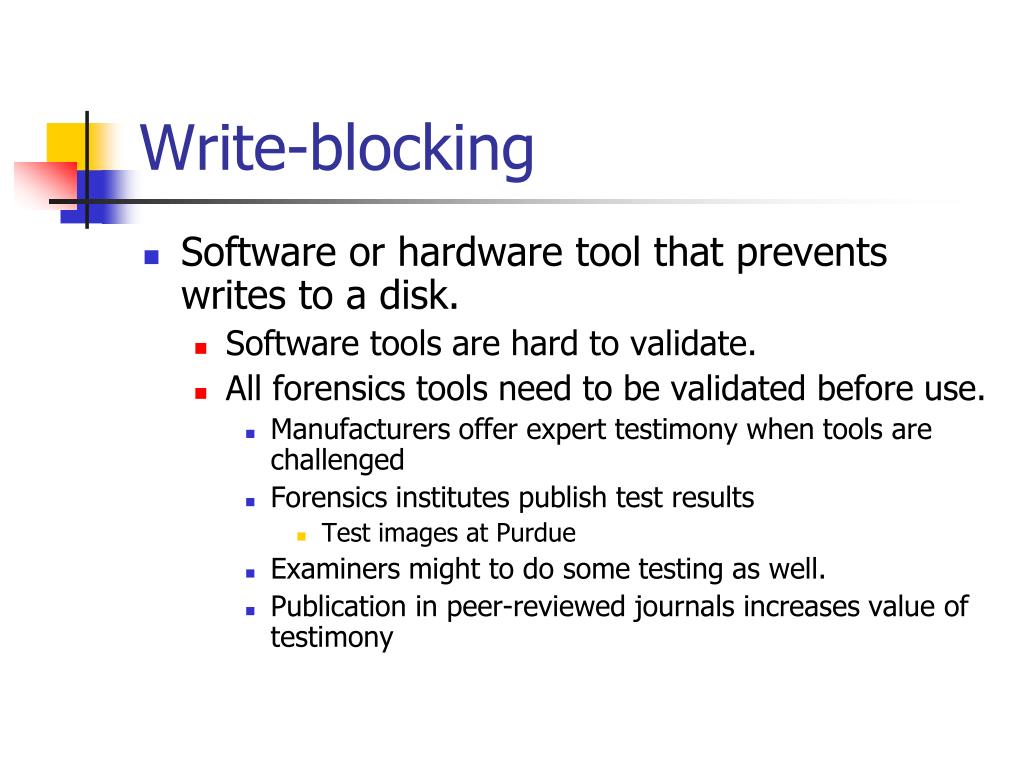 Write-blocking

- Software or hardware tool that prevents writes to a disk.
  - Software tools are hard to validate.
  - All forensics tools need to be validated before use.
    - Manufacturers offer expert testimony when tools are challenged
    - Forensics institutes publish test results
      - Test images at Purdue
    - Examiners might to do some testing as well.
    - Publication in peer-reviewed journals increases value of testimony